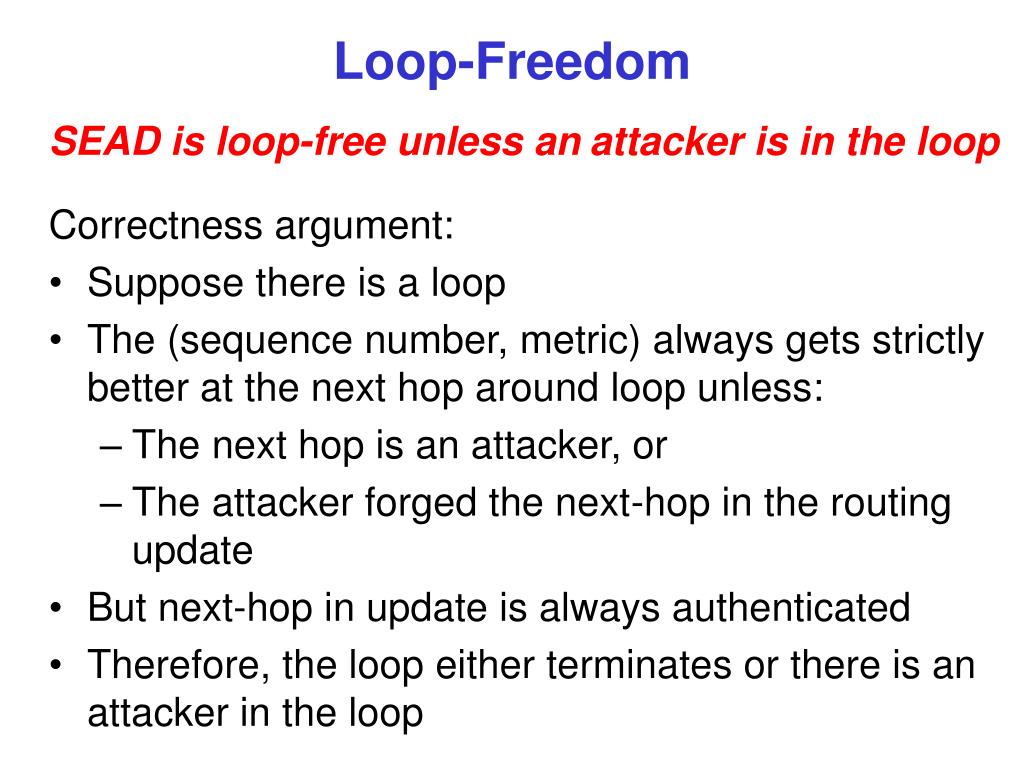 Loop-Freedom

SEAD is loop-free unless an attacker is in the loop

Correctness argument:

• Suppose there is a loop
• The (sequence number, metric) always gets strictly better at the next hop around loop unless:
  – The next hop is an attacker, or
  – The attacker forged the next-hop in the routing update
• But next-hop in update is always authenticated
• Therefore, the loop either terminates or there is an attacker in the loop